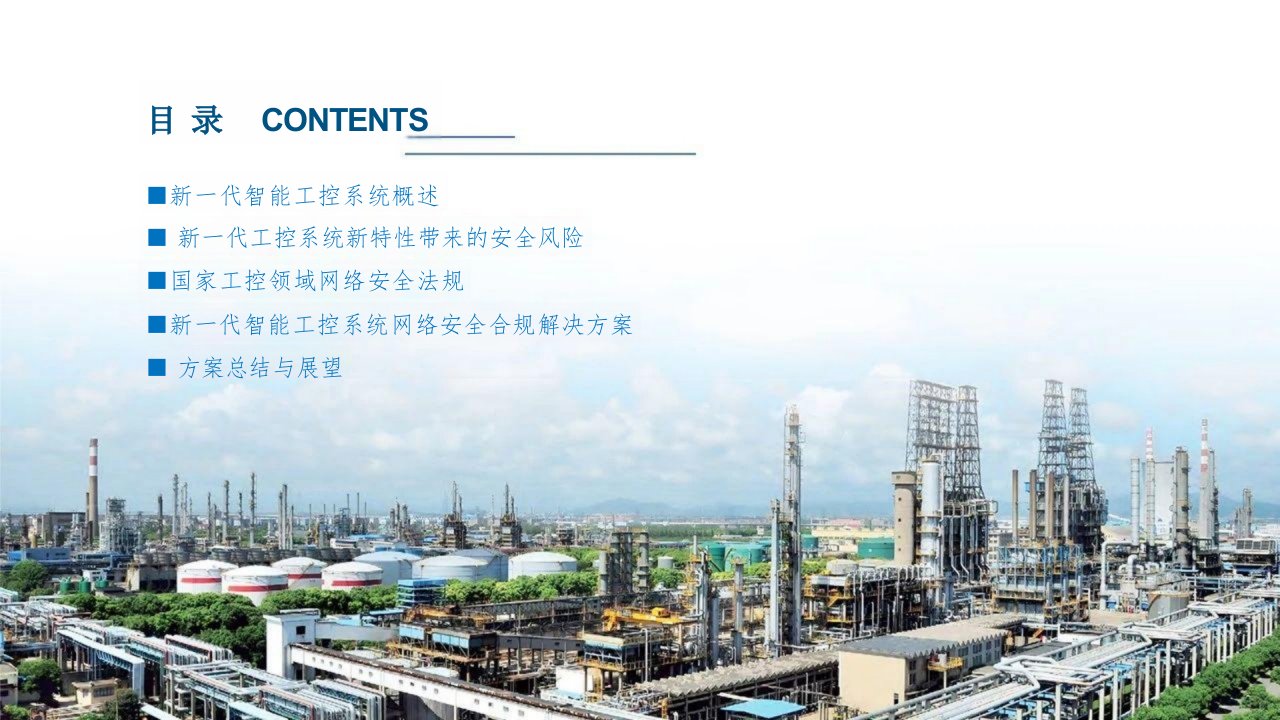 目 录　CONTENTS

■新一代智能工控系统概述

■ 新一代工控系统新特性带来的安全风险

■国家工控领域网络安全法规

■新一代智能工控系统网络安全合规解决方案

■ 方案总结与展望